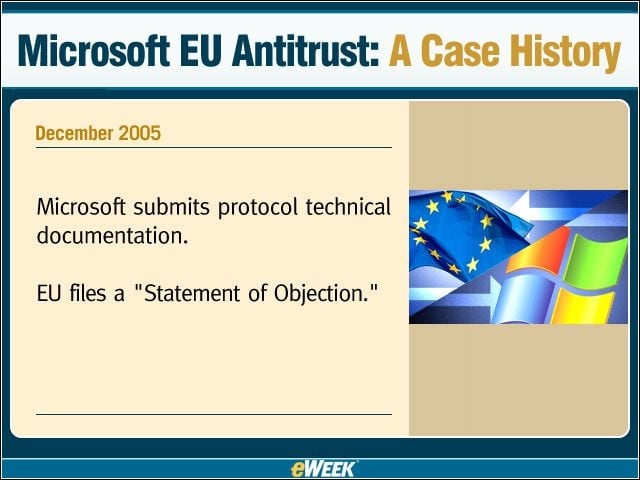 Microsoft EU Antitrust: A Case History

December 2005

Microsoft submits protocol technical documentation.

EU files a "Statement of Objection."

eWEEK